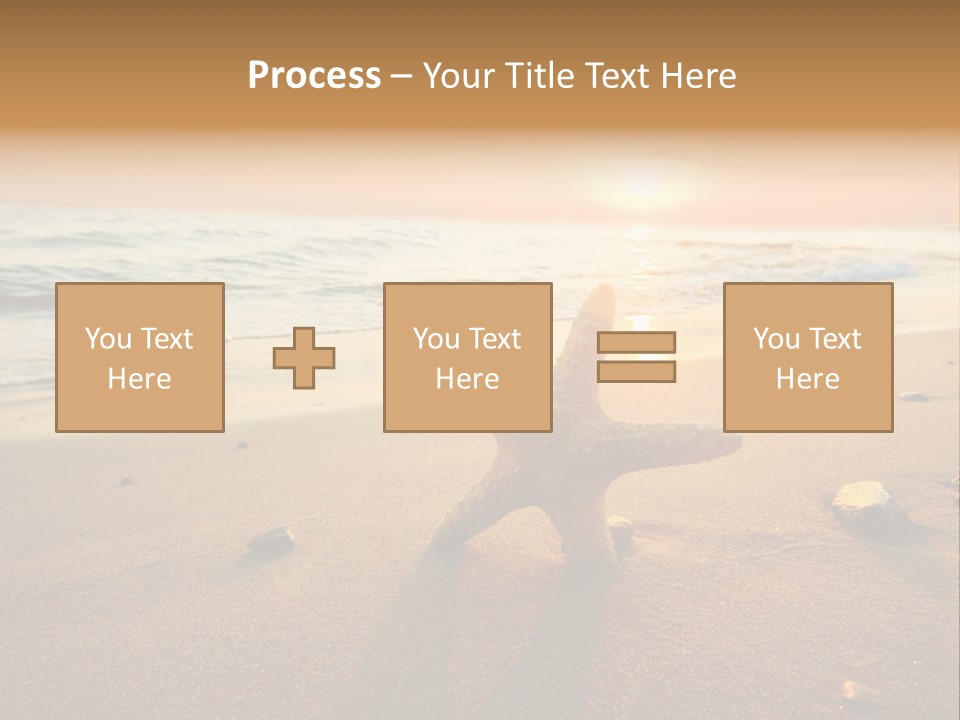 Process – Your Title Text Here

You Text Here

You Text Here

You Text Here